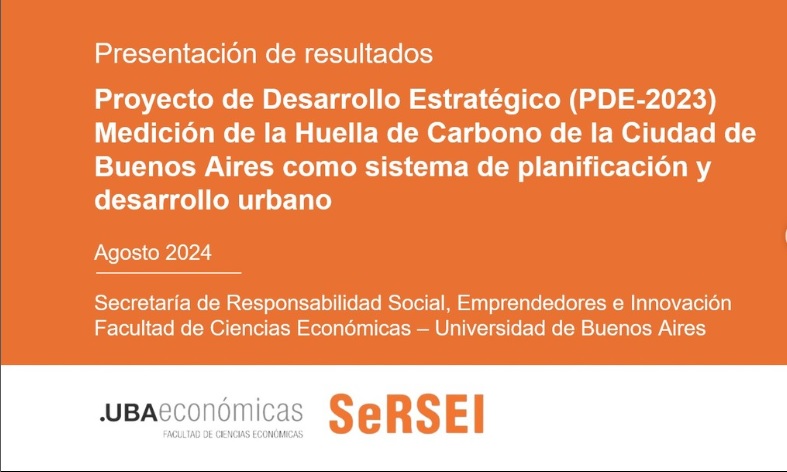 Presentación de resultados

Proyecto de Desarrollo Estratégico (PDE-2023) Medición de la Huella de Carbono de la Ciudad de Buenos Aires como sistema de planificación y desarrollo urbano

Agosto 2024

Secretaría de Responsabilidad Social, Emprendedores e Innovación
Facultad de Ciencias Económicas – Universidad de Buenos Aires

.UBAeconómicas
FACULTAD DE CIENCIAS ECONÓMICAS

SeRSEI